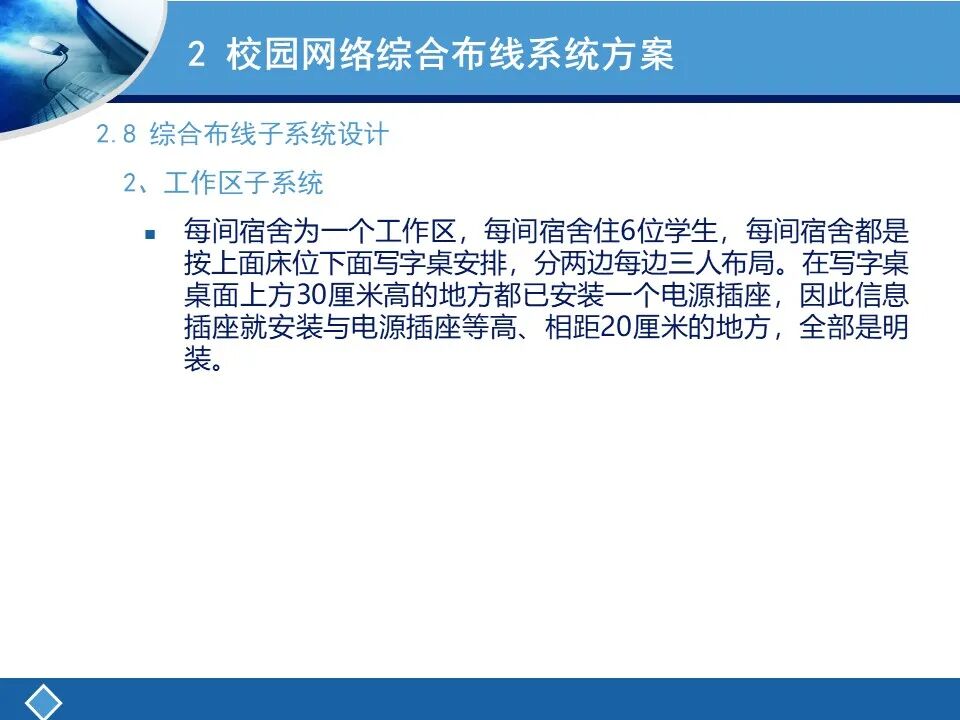 2 校园网络综合布线系统方案

2.8 综合布线子系统设计

2、工作区子系统

每间宿舍为一个工作区，每间宿舍住6位学生，每间宿舍都是按上面床位下面写字桌安排，分两边每边三人布局。在写字桌桌面上方30厘米高的地方都已安装一个电源插座，因此信息插座就安装与电源插座等高、相距20厘米的地方，全部是明装。